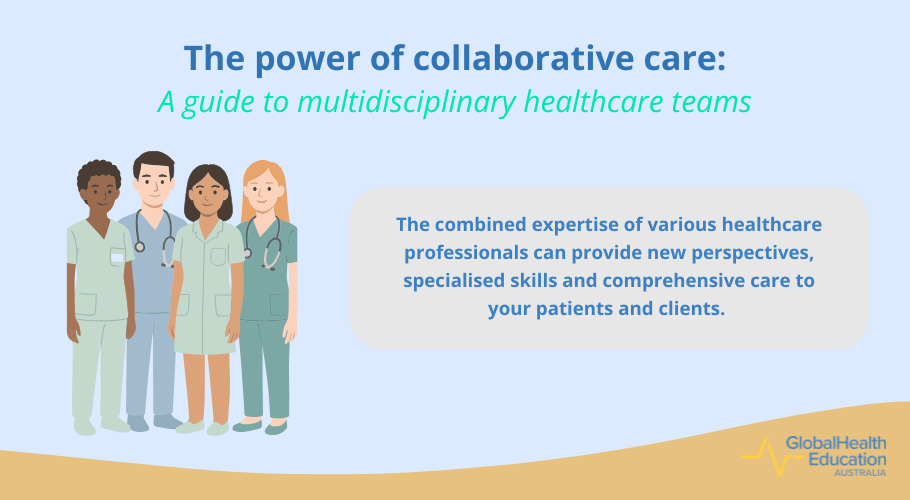 The power of collaborative care:
A guide to multidisciplinary healthcare teams

The combined expertise of various healthcare professionals can provide new perspectives, specialised skills and comprehensive care to your patients and clients.

GlobalHealth Education
AUSTRALIA